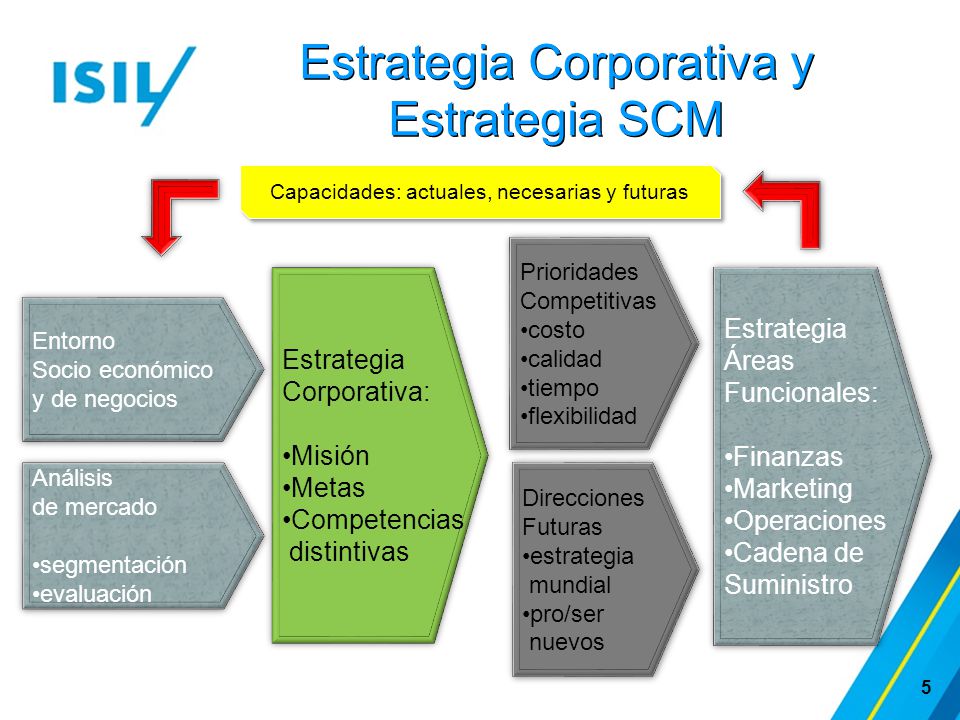 ISIL

Estrategia Corporativa y Estrategia SCM

Capacidades: actuales, necesarias y futuras

Entorno
Socio económico
y de negocios

Análisis
de mercado

•segmentación
•evaluación

Estrategia
Corporativa:

•Misión
•Metas
•Competencias distintivas

Prioridades
Competitivas
•costo
•calidad
•tiempo
•flexibilidad

Direcciones
Futuras
•estrategia mundial
•pro/ser nuevos

Estrategia
Áreas
Funcionales:

•Finanzas
•Marketing
•Operaciones
•Cadena de Suministro

5